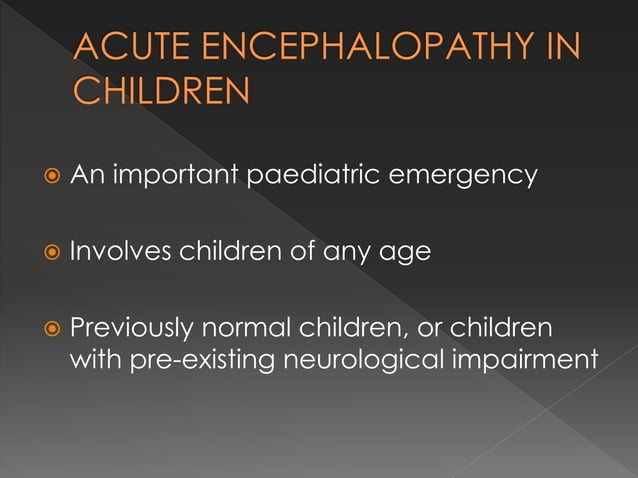 ACUTE ENCEPHALOPATHY IN CHILDREN

An important paediatric emergency

Involves children of any age

Previously normal children, or children with pre-existing neurological impairment